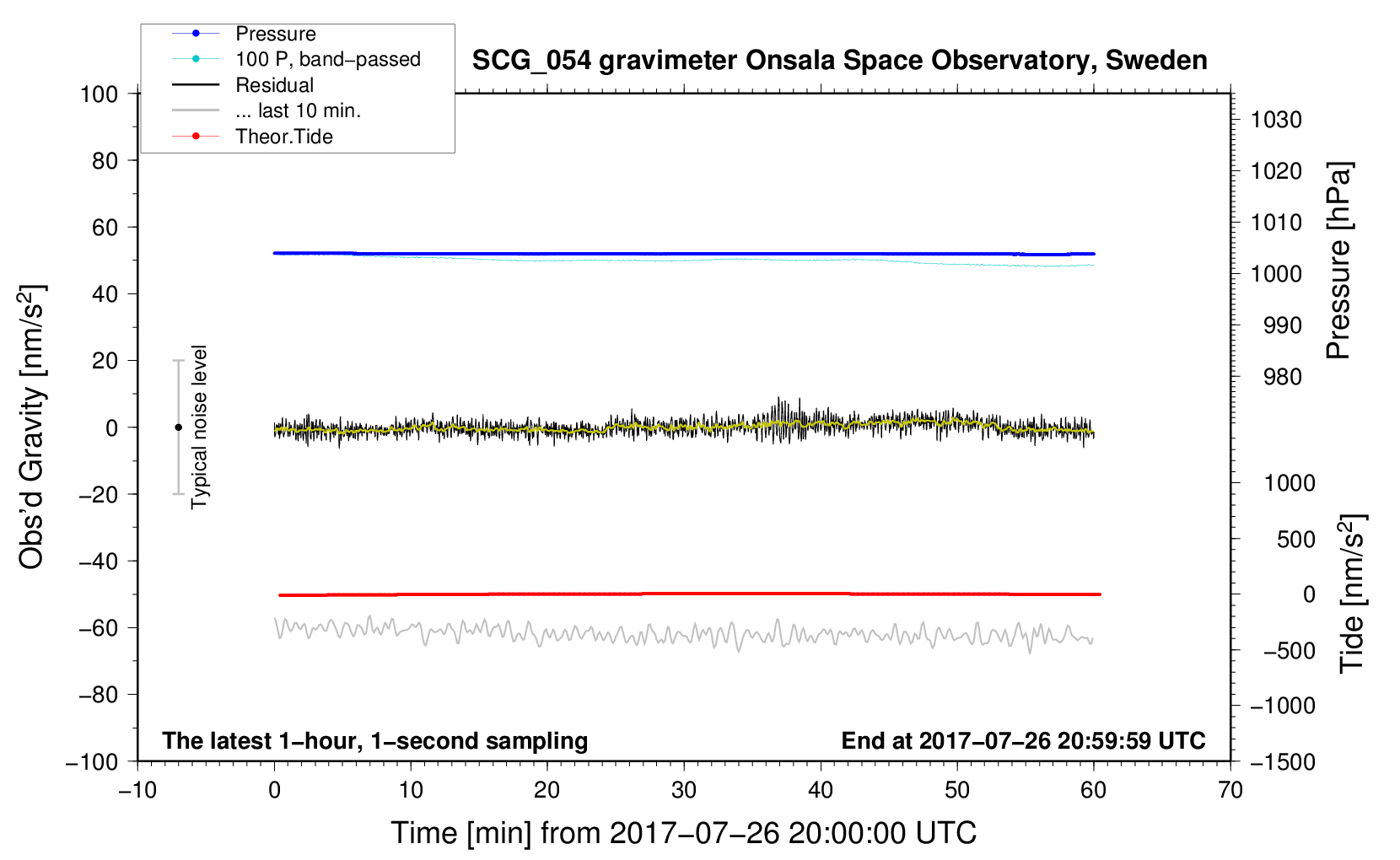 Pressure
100 P, band−passed
Residual
... last 10 min.
Theor.Tide

SCG_054 gravimeter Onsala Space Observatory, Sweden

100
80
60
40
20
0
−20
−40
−60
−80
−100

Obs'd Gravity [nm/s$^2$]

Typical noise level

1030
1020
1010
1000
990
980

Pressure [hPa]

1000
500
0
−500
−1000
−1500

Tide [nm/s$^2$]

The latest 1−hour, 1−second sampling

End at 2017−07−26 20:59:59 UTC

−10
0
10
20
30
40
50
60
70

Time [min] from 2017−07−26 20:00:00 UTC